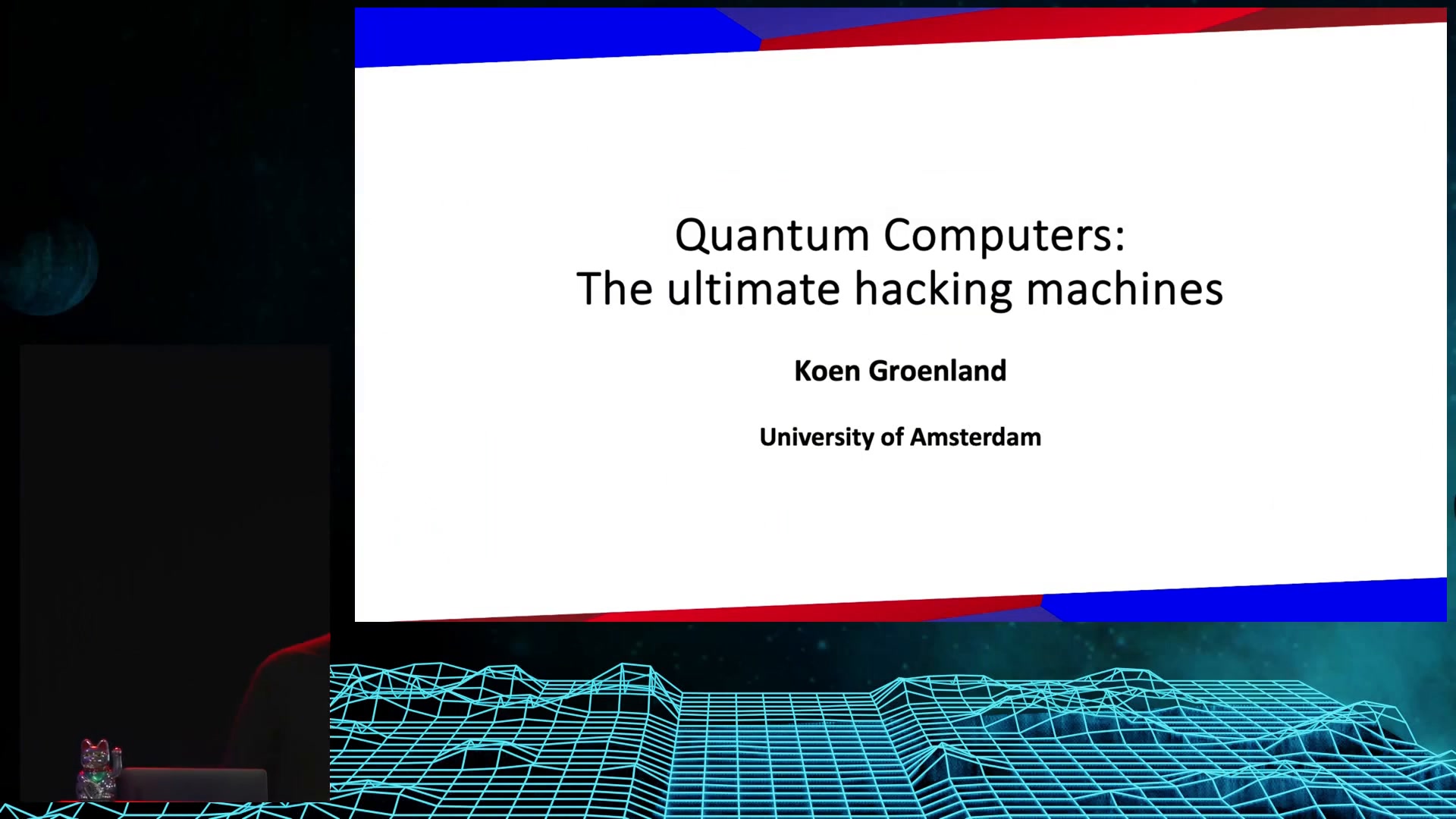 Quantum Computers:
The ultimate hacking machines

Koen Groenland

University of Amsterdam